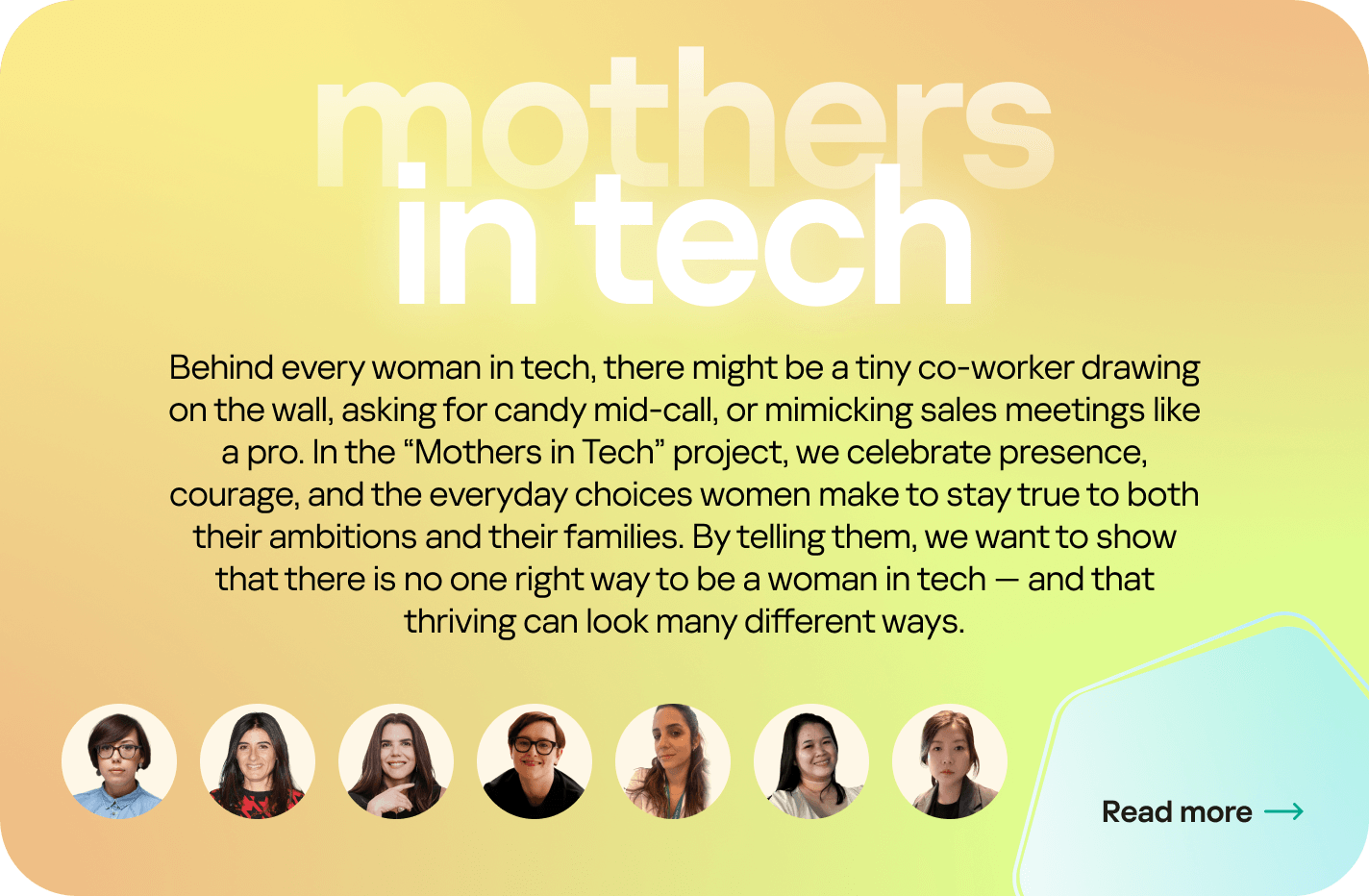 mothers
in tech

Behind every woman in tech, there might be a tiny co-worker drawing on the wall, asking for candy mid-call, or mimicking sales meetings like a pro. In the “Mothers in Tech” project, we celebrate presence, courage, and the everyday choices women make to stay true to both their ambitions and their families. By telling them, we want to show that there is no one right way to be a woman in tech — and that thriving can look many different ways.

Read more